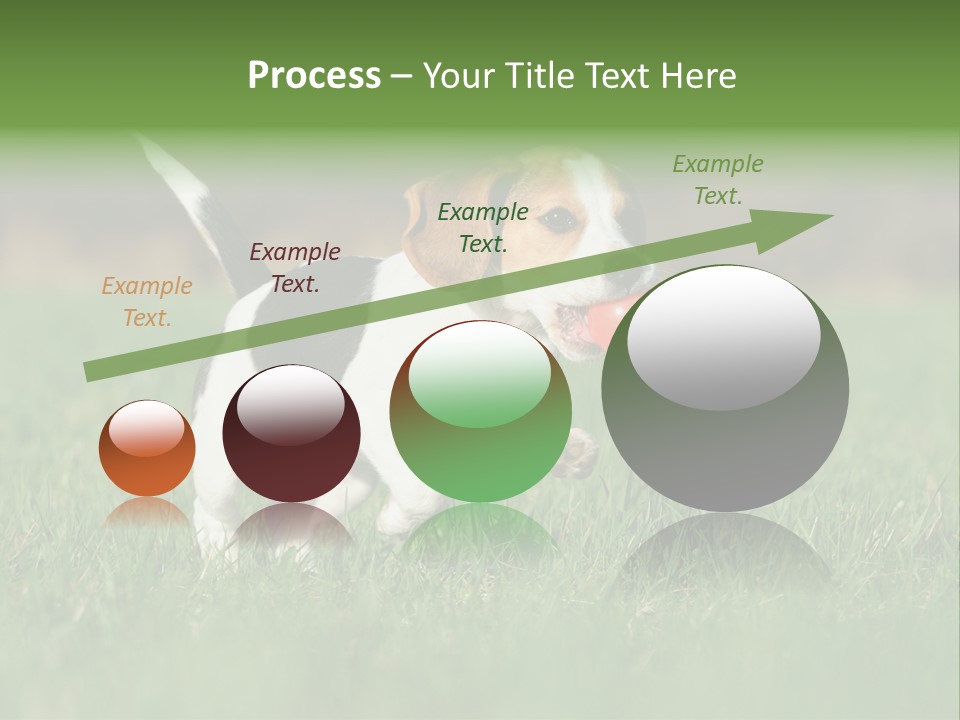 Process – Your Title Text Here

Example Text.

Example Text.

Example Text.

Example Text.